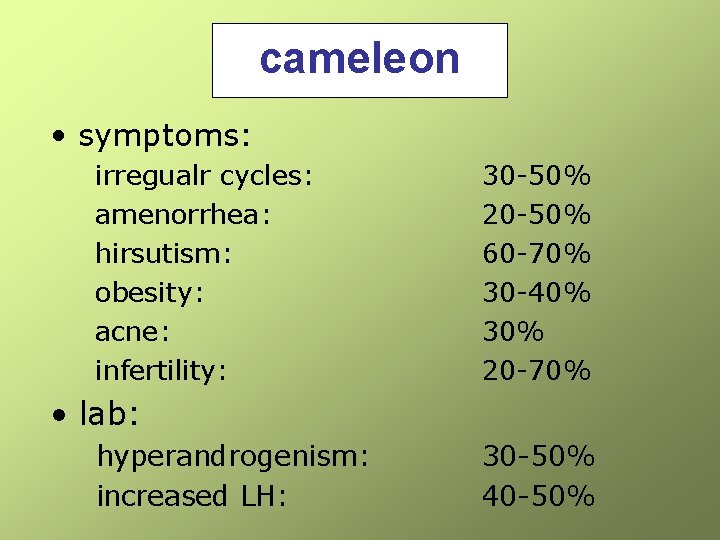 cameleon

• symptoms:
irregualr cycles: 30-50%
amenorrhea: 20-50%
hirsutism: 60-70%
obesity: 30-40%
acne: 30%
infertility: 20-70%

• lab:
hyperandrogenism: 30-50%
increased LH: 40-50%